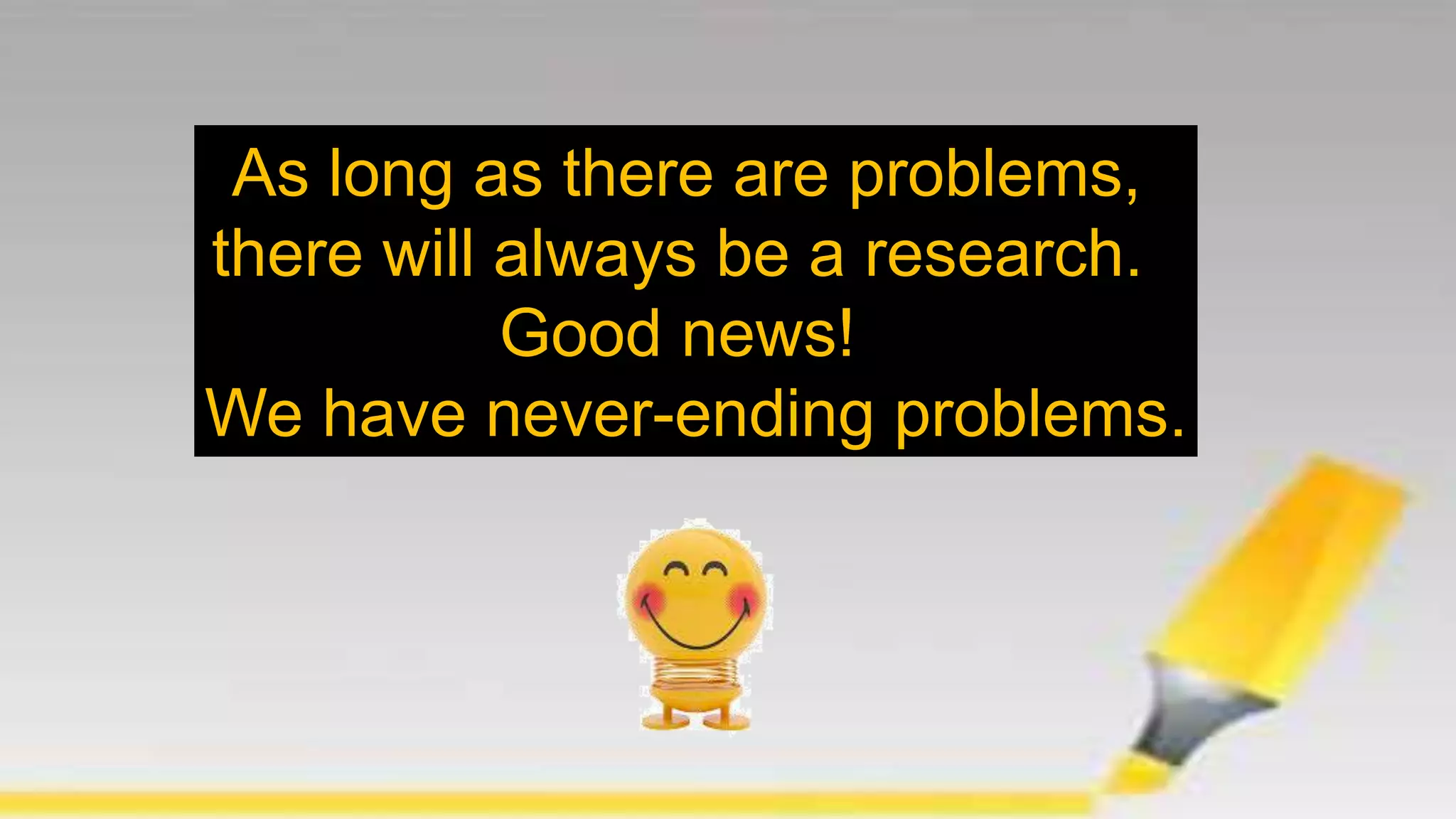 As long as there are problems, there will always be a research.
Good news!
We have never-ending problems.